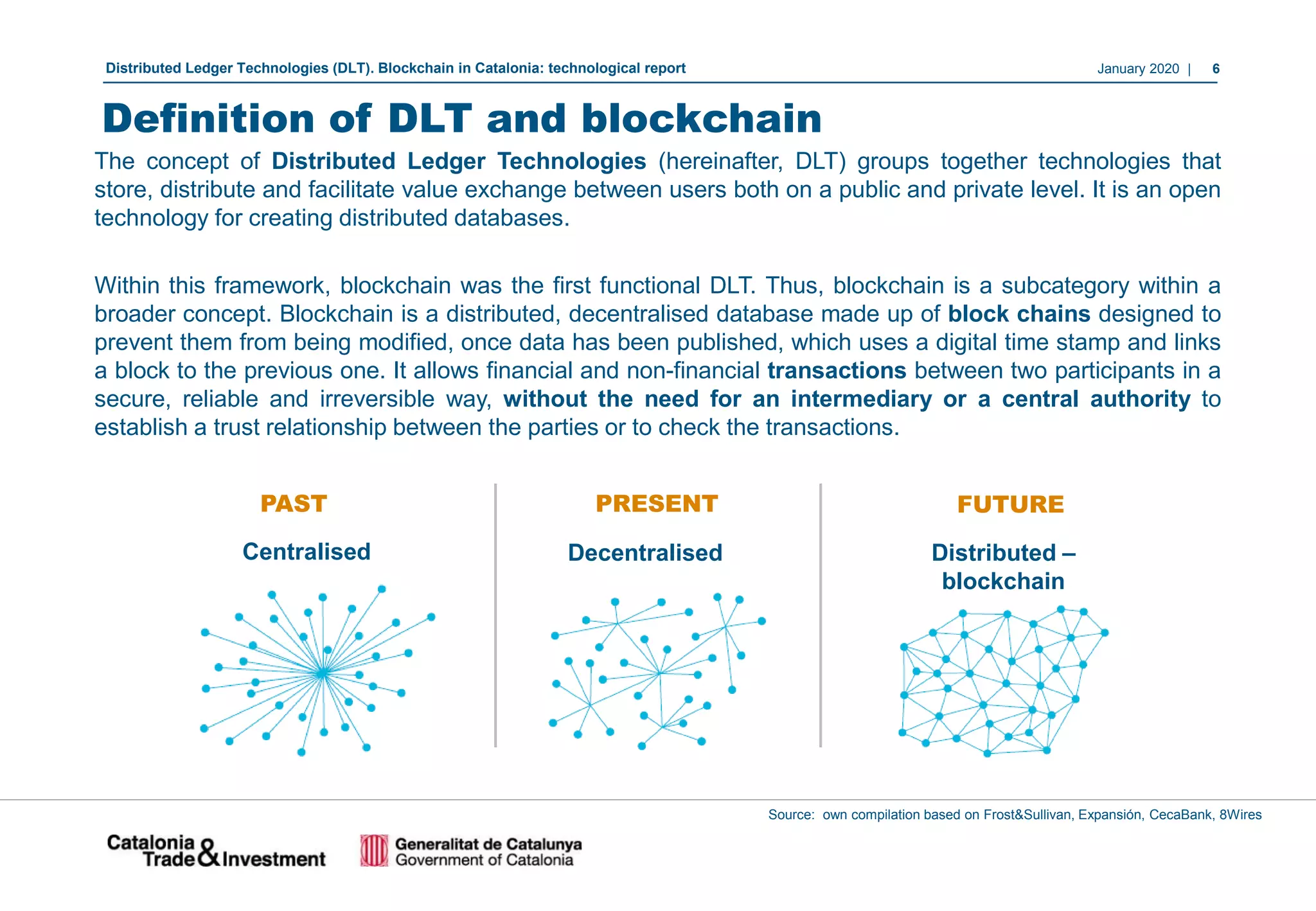 Distributed Ledger Technologies (DLT). Blockchain in Catalonia: technological report

January 2020 | 6

Definition of DLT and blockchain

The concept of Distributed Ledger Technologies (hereinafter, DLT) groups together technologies that store, distribute and facilitate value exchange between users both on a public and private level. It is an open technology for creating distributed databases.

Within this framework, blockchain was the first functional DLT. Thus, blockchain is a subcategory within a broader concept. Blockchain is a distributed, decentralised database made up of block chains designed to prevent them from being modified, once data has been published, which uses a digital time stamp and links a block to the previous one. It allows financial and non-financial transactions between two participants in a secure, reliable and irreversible way, without the need for an intermediary or a central authority to establish a trust relationship between the parties or to check the transactions.

PAST

Centralised

PRESENT

Decentralised

FUTURE

Distributed – blockchain

Source: own compilation based on Frost&Sullivan, Expansión, CecaBank, 8Wires

Catalonia Trade & Investment

Generalitat de Catalunya
Government of Catalonia